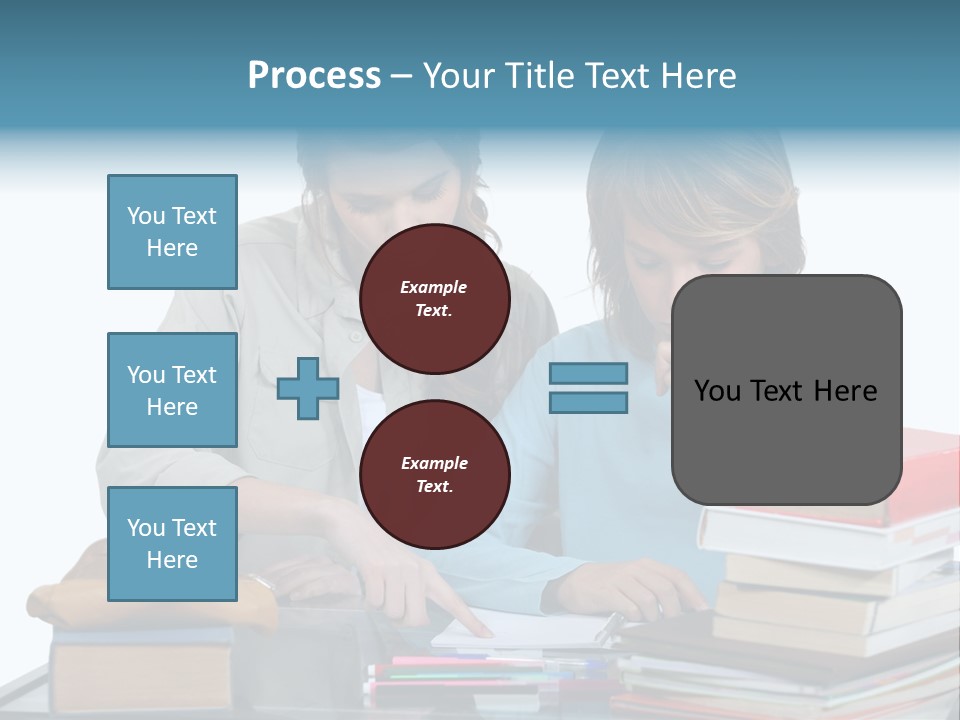 Process – Your Title Text Here

You Text Here

You Text Here

You Text Here

Example Text.

Example Text.

You Text Here